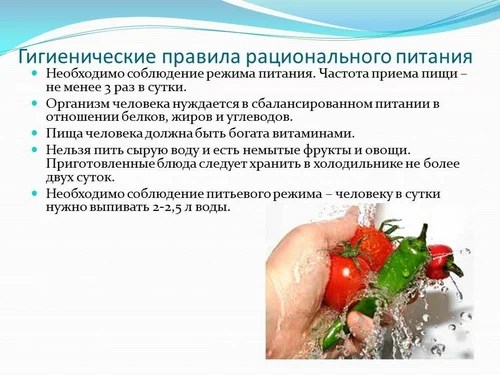 Гигиенические правила рационального питания

- Необходимо соблюдение режима питания. Частота приема пищи – не менее 3 раз в сутки.
- Организм человека нуждается в сбалансированном питании в отношении белков, жиров и углеводов.
- Пища человека должна быть богата витаминами.
- Нельзя пить сырую воду и есть немытые фрукты и овощи. Приготовленные блюда следует хранить в холодильнике не более двух суток.
- Необходимо соблюдение питьевого режима – человеку в сутки нужно выпивать 2-2,5 л воды.